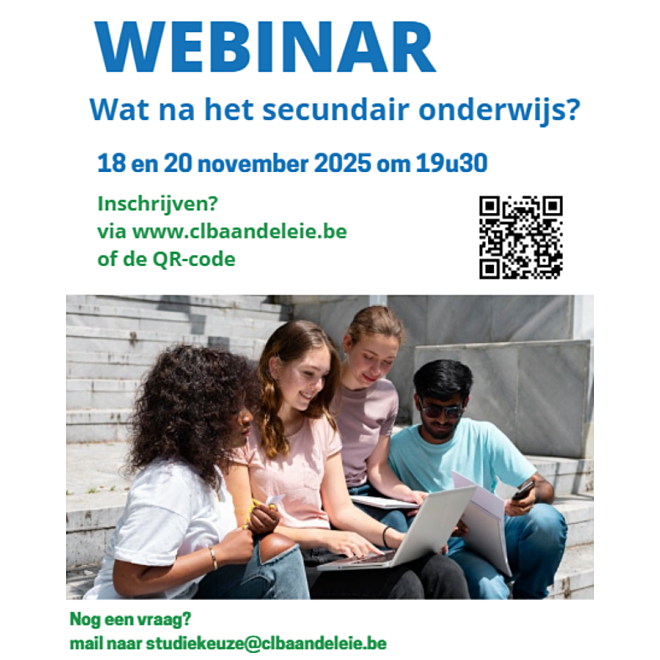 WEBINAR

Wat na het secundair onderwijs?

18 en 20 november 2025 om 19u30

Inschrijven?
via www.clbaandeleie.be
of de QR-code

Nog een vraag?
mail naar studiekeuze@clbaandeleie.be